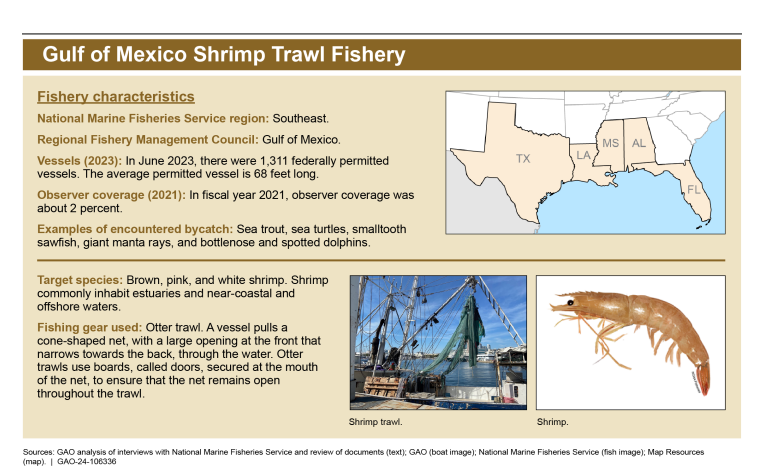 Gulf of Mexico Shrimp Trawl Fishery

Fishery characteristics

National Marine Fisheries Service region: Southeast.

Regional Fishery Management Council: Gulf of Mexico.

Vessels (2023): In June 2023, there were 1,311 federally permitted vessels. The average permitted vessel is 68 feet long.

Observer coverage (2021): In fiscal year 2021, observer coverage was about 2 percent.

Examples of encountered bycatch: Sea trout, sea turtles, smalltooth sawfish, giant manta rays, and bottlenose and spotted dolphins.

TX
LA
MS
AL
FL

Target species: Brown, pink, and white shrimp. Shrimp commonly inhabit estuaries and near-coastal and offshore waters.

Fishing gear used: Otter trawl. A vessel pulls a cone-shaped net, with a large opening at the front that narrows towards the back, through the water. Otter trawls use boards, called doors, secured at the mouth of the net, to ensure that the net remains open throughout the trawl.

Shrimp trawl.

Shrimp.

Sources: GAO analysis of interviews with National Marine Fisheries Service and review of documents (text); GAO (boat image); National Marine Fisheries Service (fish image); Map Resources (map). | GAO-24-106336